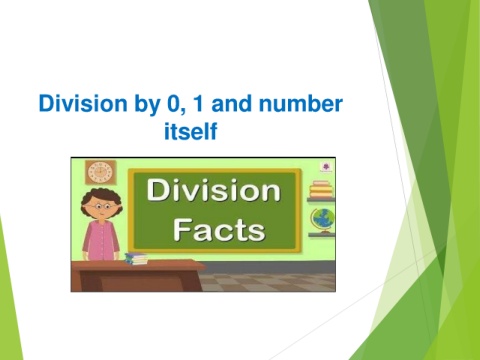 Division by 0, 1 and number itself

Division Facts